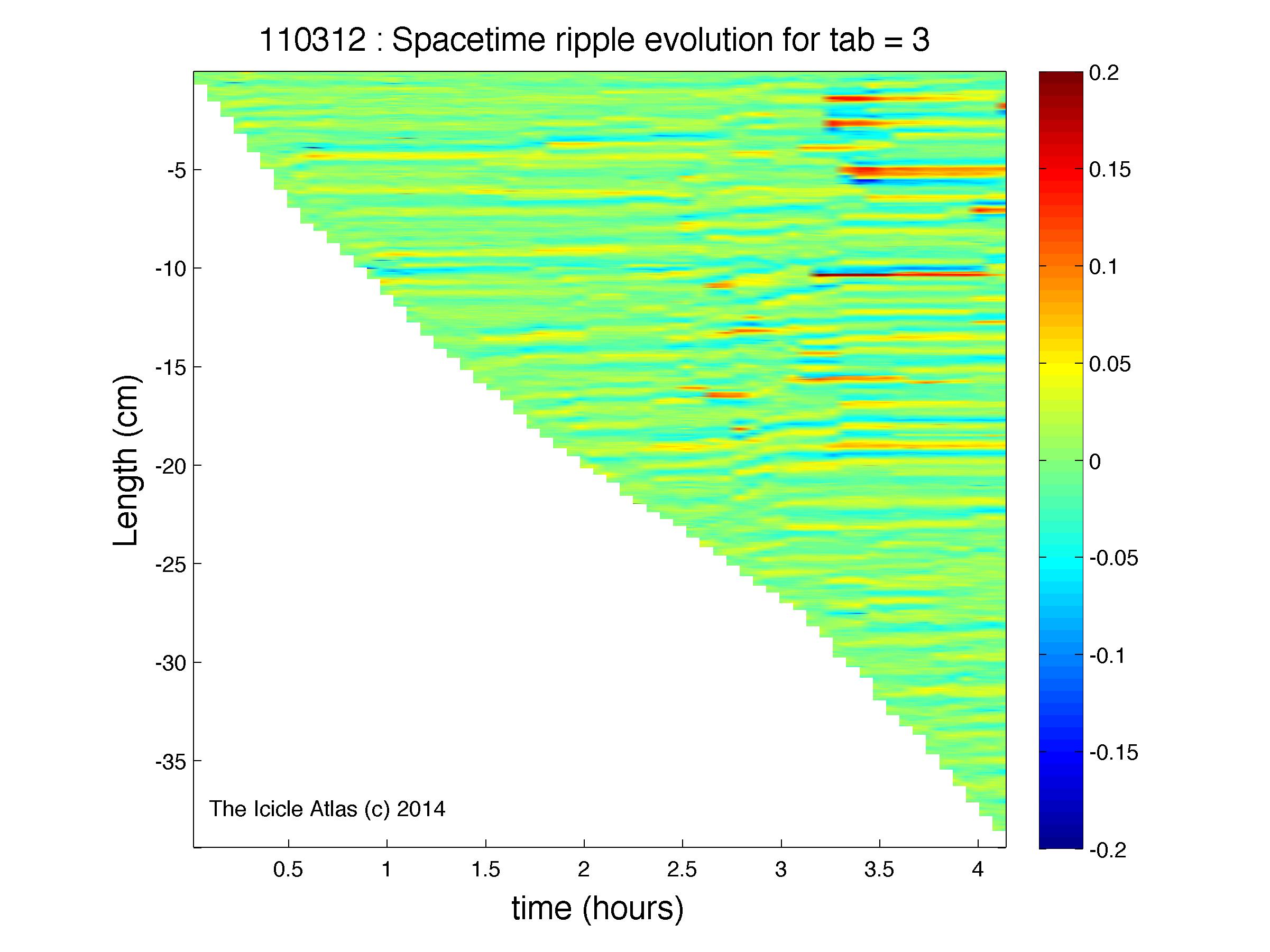 110312 : Spacetime ripple evolution for tab = 3

Length (cm)

-5
-10
-15
-20
-25
-30
-35

The Icicle Atlas (c) 2014

0.5 1 1.5 2 2.5 3 3.5 4

time (hours)

0.2
0.15
0.1
0.05
0
-0.05
-0.1
-0.15
-0.2